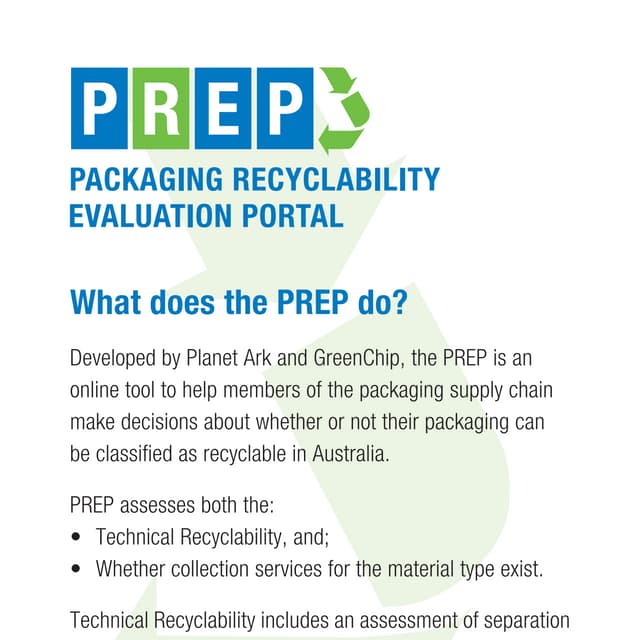 PREP

PACKAGING RECYCLABILITY EVALUATION PORTAL

What does the PREP do?

Developed by Planet Ark and GreenChip, the PREP is an online tool to help members of the packaging supply chain make decisions about whether or not their packaging can be classified as recyclable in Australia.

PREP assesses both the:
• Technical Recyclability, and;
• Whether collection services for the material type exist.

Technical Recyclability includes an assessment of separation